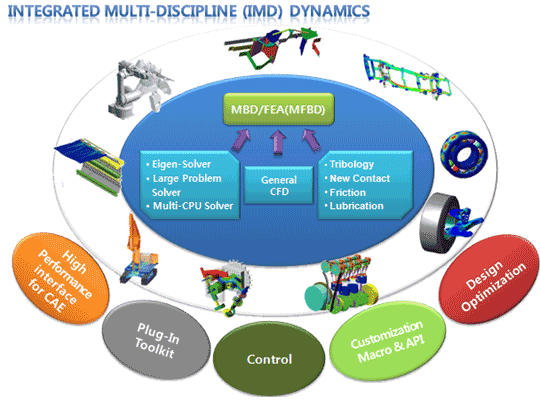 INTEGRATED MULTI-DISCIPLINE (IMD) DYNAMICS

MBD/FEA(MFBD)

• Eigen-Solver
• Large Problem Solver
• Multi-CPU Solver

General CFD

• Tribology
• New Contact
• Friction
• Lubrication

High Performance interface for CAE

Plug-In Toolkit

Control

Customization Macro & API

Design Optimization